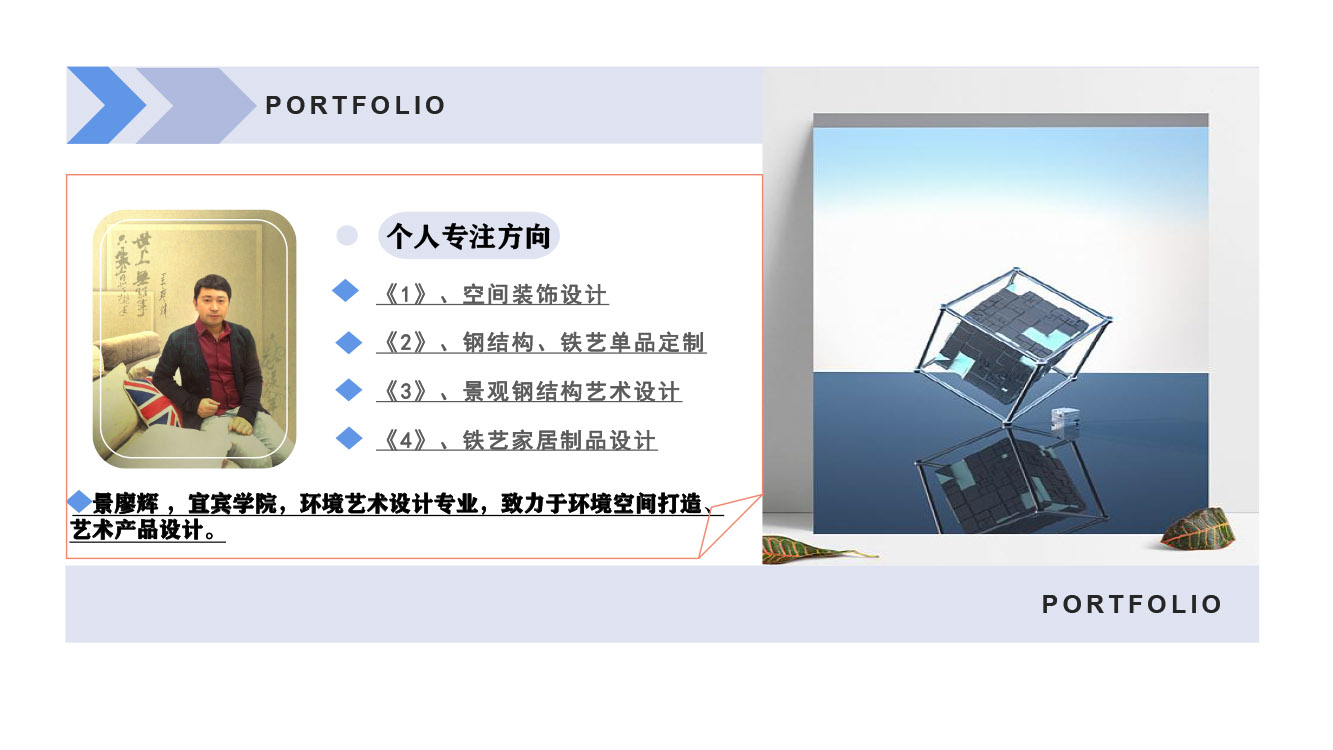 PORTFOLIO

个人专注方向

《1》、空间装饰设计

《2》、钢结构、铁艺单品定制

《3》、景观钢结构艺术设计

《4》、铁艺家居制品设计

景廖辉，宜宾学院，环境艺术设计专业，致力于环境空间打造、艺术产品设计。

PORTFOLIO